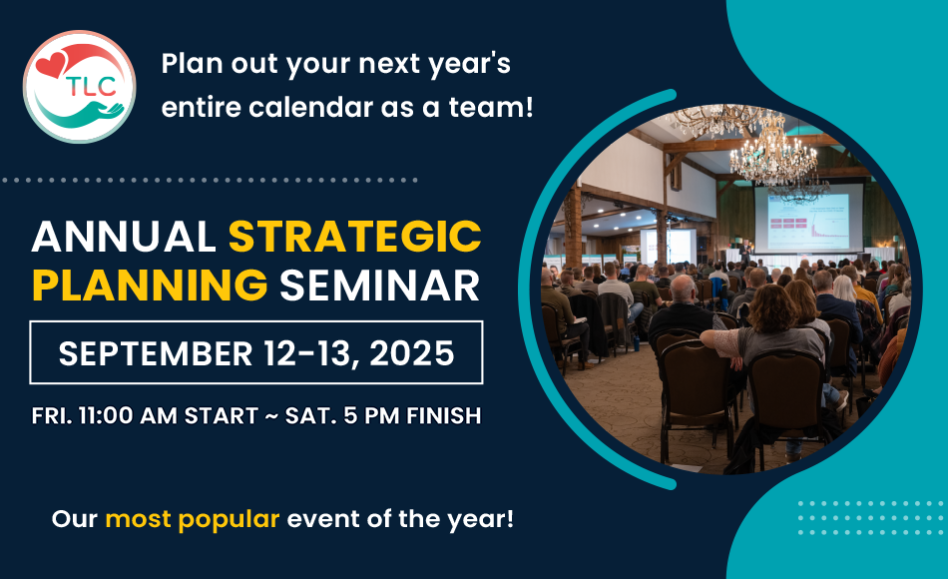 TLC

Plan out your next year's entire calendar as a team!

ANNUAL STRATEGIC PLANNING SEMINAR

SEPTEMBER 12-13, 2025

FRI. 11:00 AM START ~ SAT. 5 PM FINISH

Our most popular event of the year!